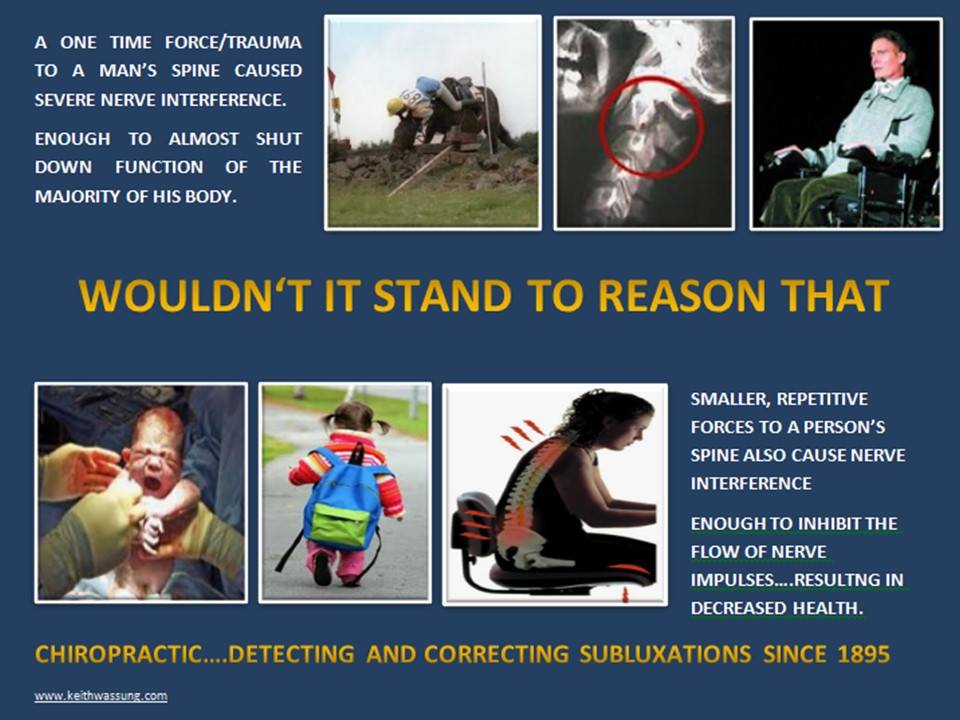 A ONE TIME FORCE/TRAUMA TO A MAN'S SPINE CAUSED SEVERE NERVE INTERFERENCE.

ENOUGH TO ALMOST SHUT DOWN FUNCTION OF THE MAJORITY OF HIS BODY.

WOULDN'T IT STAND TO REASON THAT

SMALLER, REPETITIVE FORCES TO A PERSON'S SPINE ALSO CAUSE NERVE INTERFERENCE

ENOUGH TO INHIBIT THE FLOW OF NERVE IMPULSES....RESULTNG IN DECREASED HEALTH.

CHIROPRACTIC....DETECTING AND CORRECTING SUBLUXATIONS SINCE 1895

www.keithwassung.com